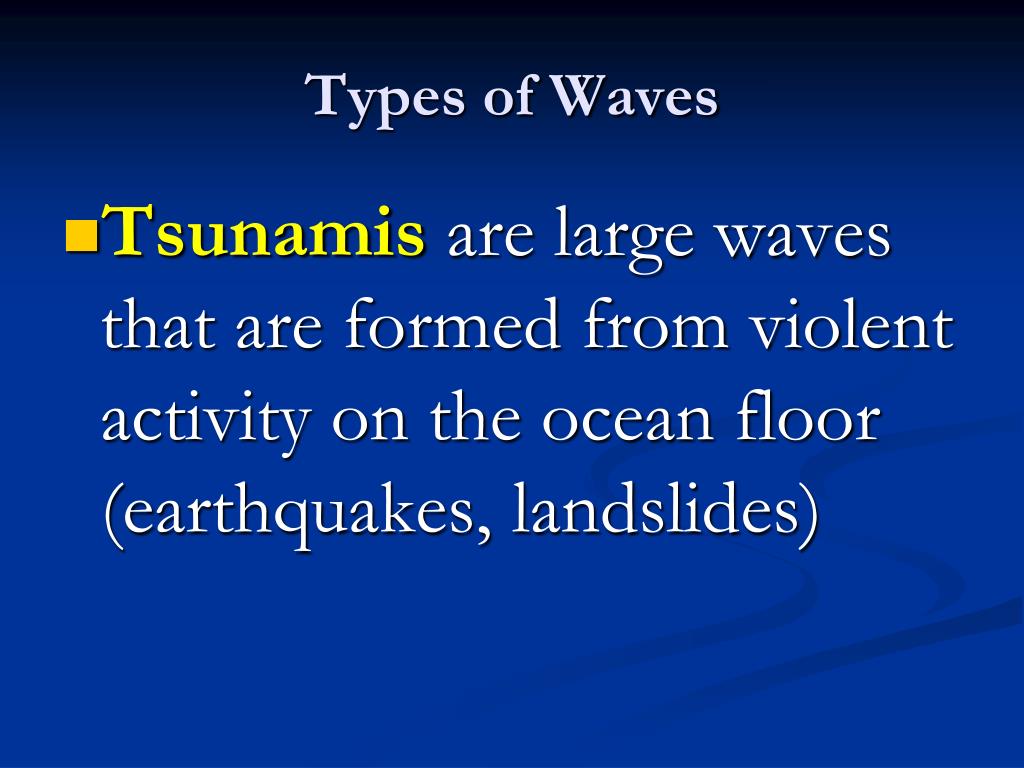 Types of Waves

Tsunamis are large waves that are formed from violent activity on the ocean floor (earthquakes, landslides)